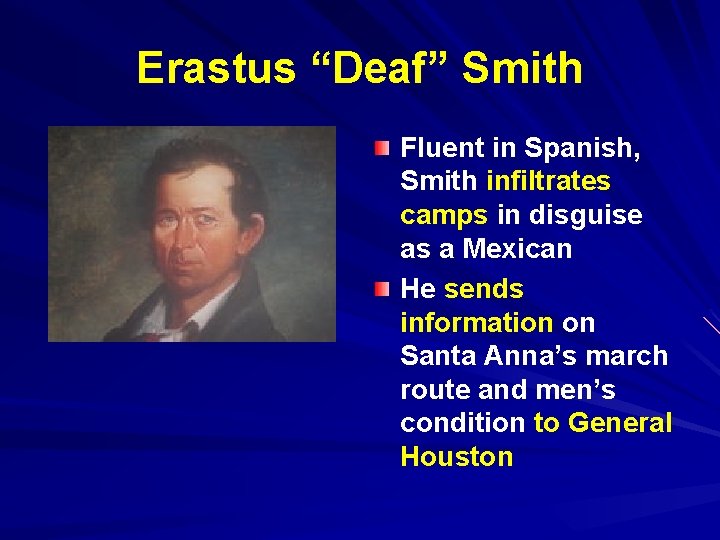 Erastus “Deaf” Smith

Fluent in Spanish, Smith infiltrates camps in disguise as a Mexican

He sends information on Santa Anna’s march route and men’s condition to General Houston